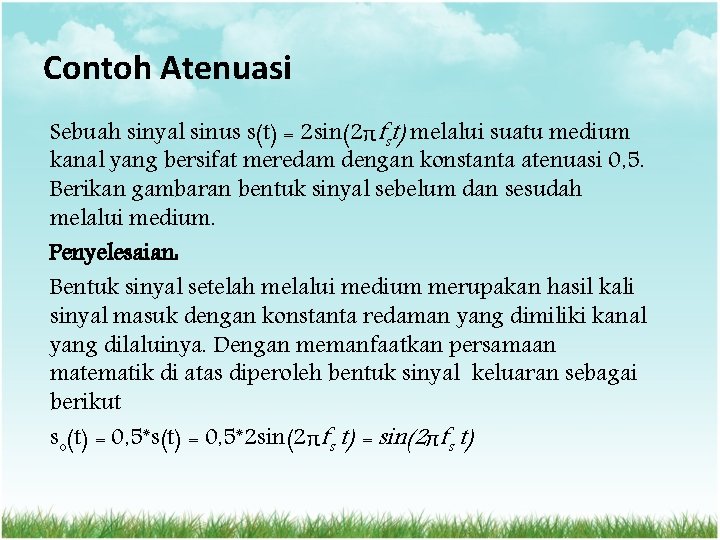 Contoh Atenuasi

Sebuah sinyal sinus $s(t) = 2\sin(2\pi f_s t)$ melalui suatu medium kanal yang bersifat meredam dengan konstanta atenuasi 0,5. Berikan gambaran bentuk sinyal sebelum dan sesudah melalui medium.

Penyelesaian.

Bentuk sinyal setelah melalui medium merupakan hasil kali sinyal masuk dengan konstanta redaman yang dimiliki kanal yang dilaluinya. Dengan memanfaatkan persamaan matematik di atas diperoleh bentuk sinyal keluaran sebagai berikut

$s_o(t) = 0,5*s(t) = 0,5*2\sin(2\pi f_s t) = \sin(2\pi f_s t)$